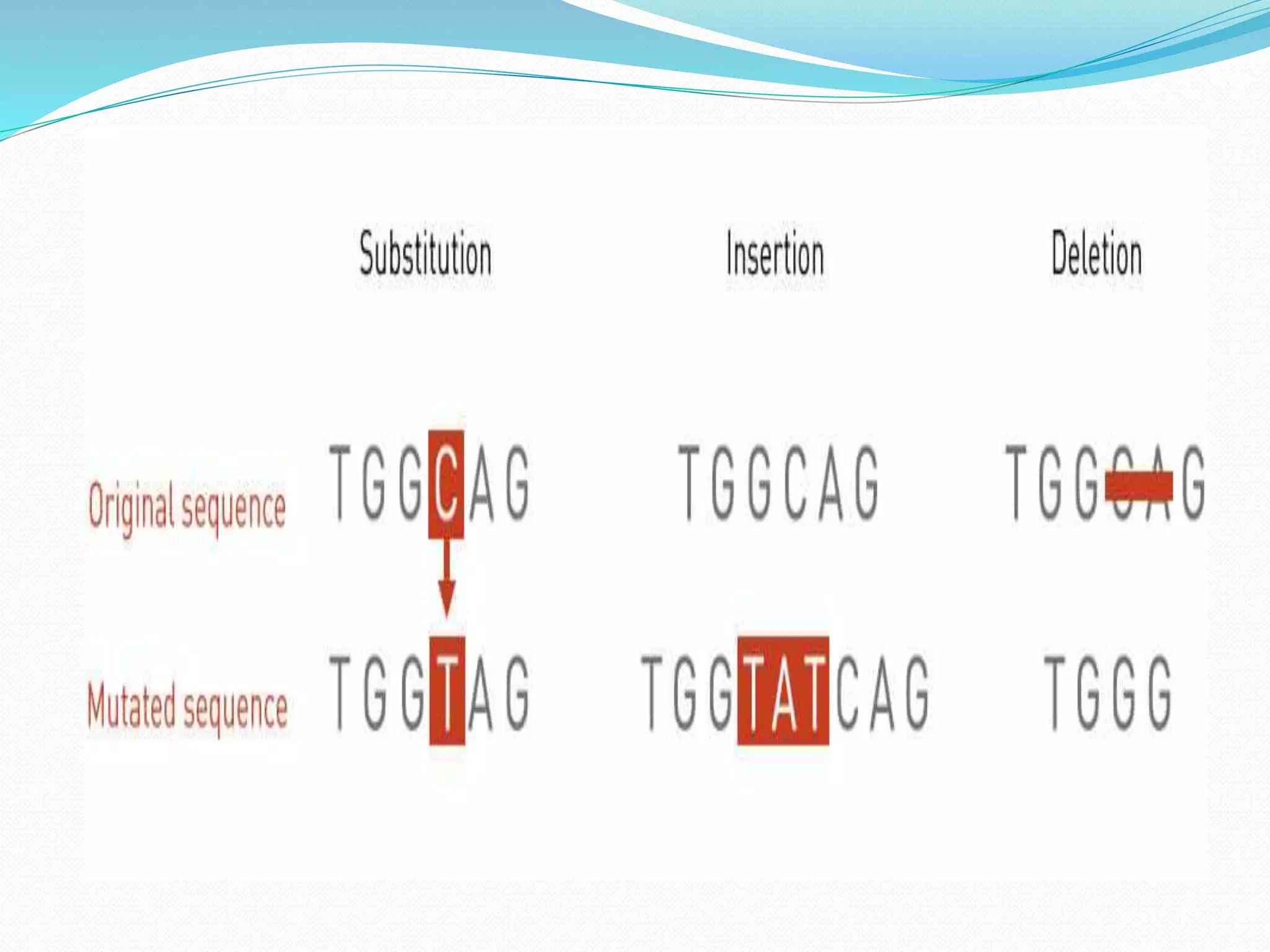 | | Substitution | Insertion | Deletion |
|---|---|---|---|
| Original sequence | TGGCAG | TGGCAG | TGGCAG |
| Mutated sequence | TGGTAG | TGGTATCAG | TGGG |